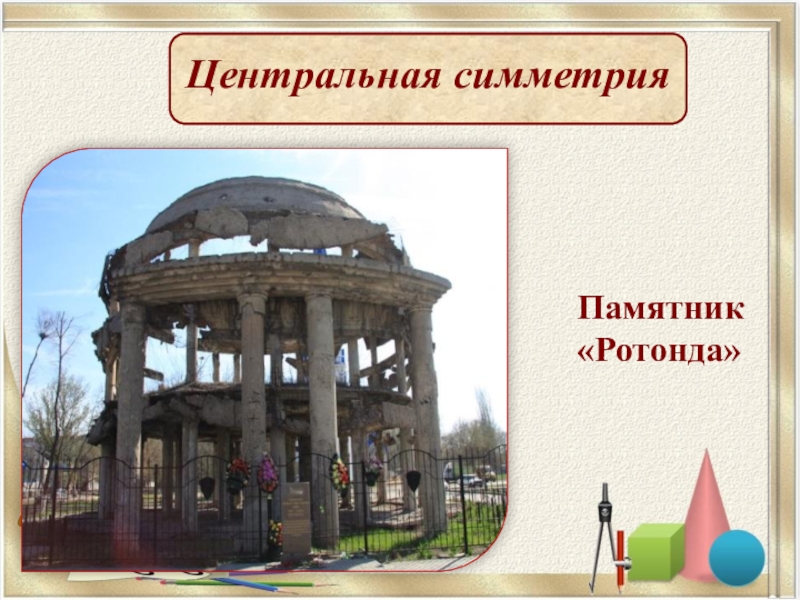 Центральная симметрия

Памятник «Ротонда»